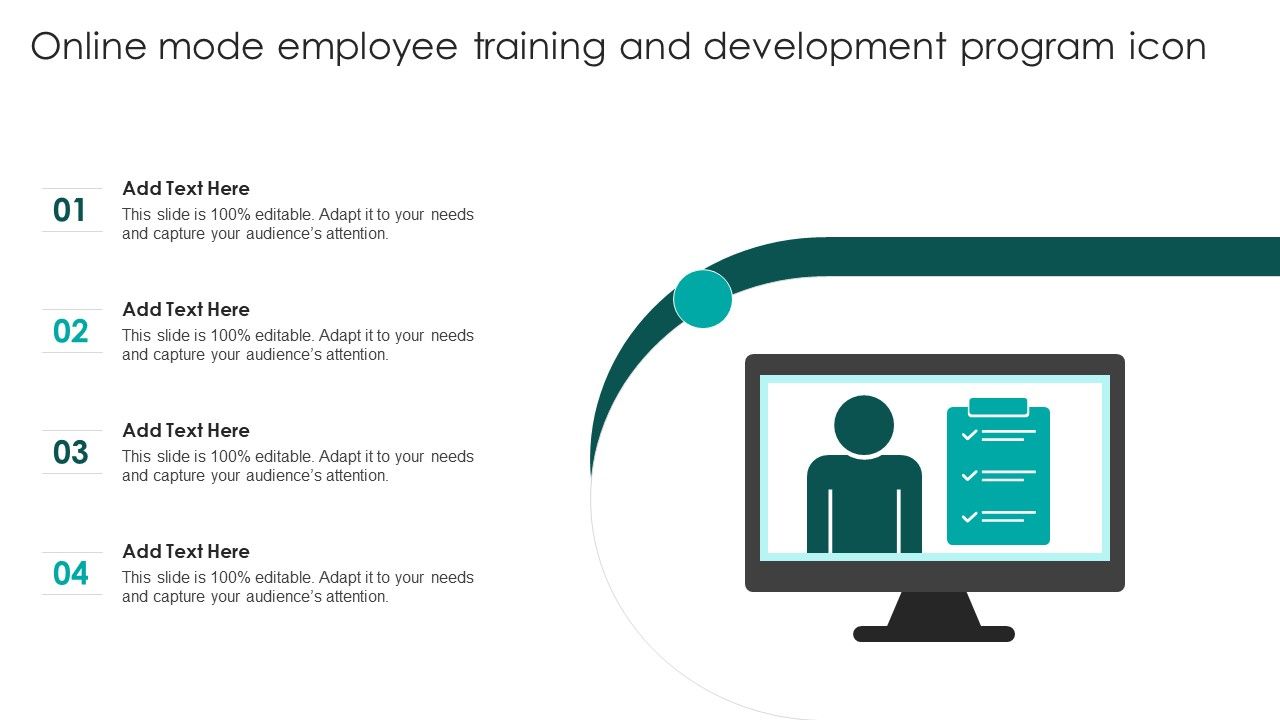 Online mode employee training and development program icon

01
Add Text Here
This slide is 100% editable. Adapt it to your needs and capture your audience's attention.

02
Add Text Here
This slide is 100% editable. Adapt it to your needs and capture your audience's attention.

03
Add Text Here
This slide is 100% editable. Adapt it to your needs and capture your audience's attention.

04
Add Text Here
This slide is 100% editable. Adapt it to your needs and capture your audience's attention.